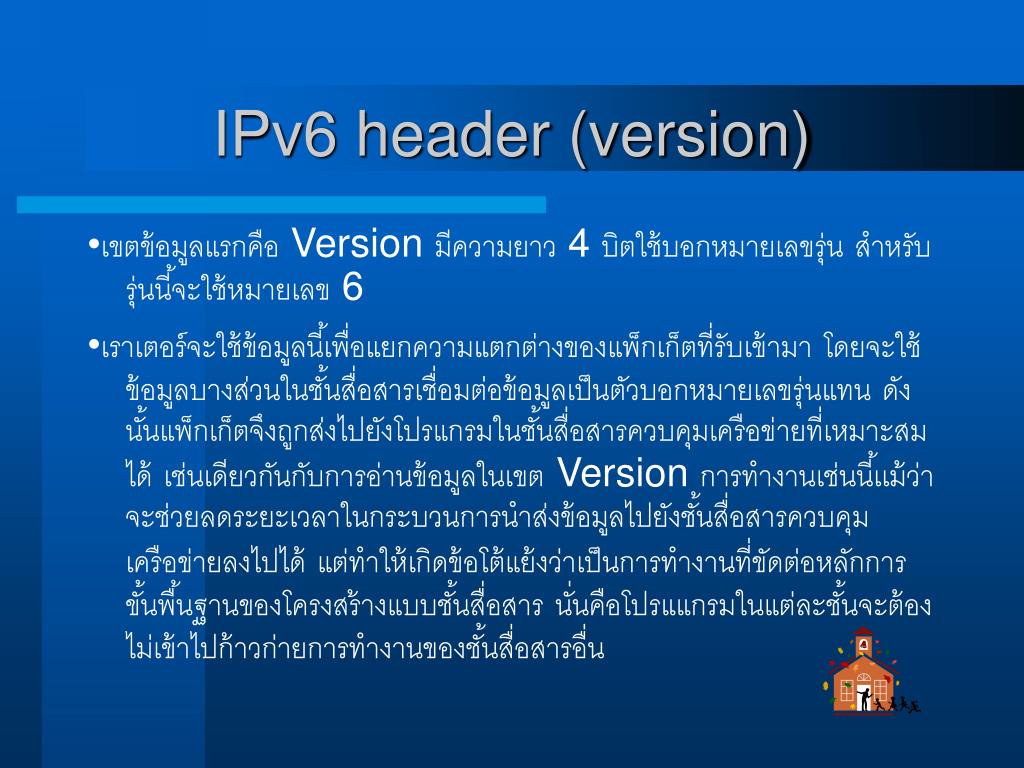 IPv6 header (version)

•เขตข้อมูลแรกคือ Version มีความยาว 4 บิตใช้บอกหมายเลขรุ่น สำหรับรุ่นนี้จะใช้หมายเลข 6

•เราเตอร์จะใช้ข้อมูลนี้เพื่อแยกความแตกต่างของแพ็กเก็ตที่รับเข้ามา โดยจะใช้ข้อมูลบางส่วนในชั้นสื่อสารเชื่อมต่อข้อมูลเป็นตัวบอกหมายเลขรุ่นแทน ดังนั้นแพ็กเก็ตจึงถูกส่งไปยังโปรแกรมในชั้นสื่อสารควบคุมเครือข่ายที่เหมาะสมได้ เช่นเดียวกันกับการอ่านข้อมูลในเขต Version การทำงานเช่นนี้แม้ว่าจะช่วยลดระยะเวลาในกระบวนการนำส่งข้อมูลไปยังชั้นสื่อสารควบคุมเครือข่ายลงไปได้ แต่ทำให้เกิดข้อโต้แย้งว่าเป็นการทำงานที่ขัดต่อหลักการขั้นพื้นฐานของโครงสร้างแบบชั้นสื่อสาร นั่นคือโปรแแกรมในแต่ละชั้นจะต้องไม่เข้าไปก้าวก่ายการทำงานของชั้นสื่อสารอื่น